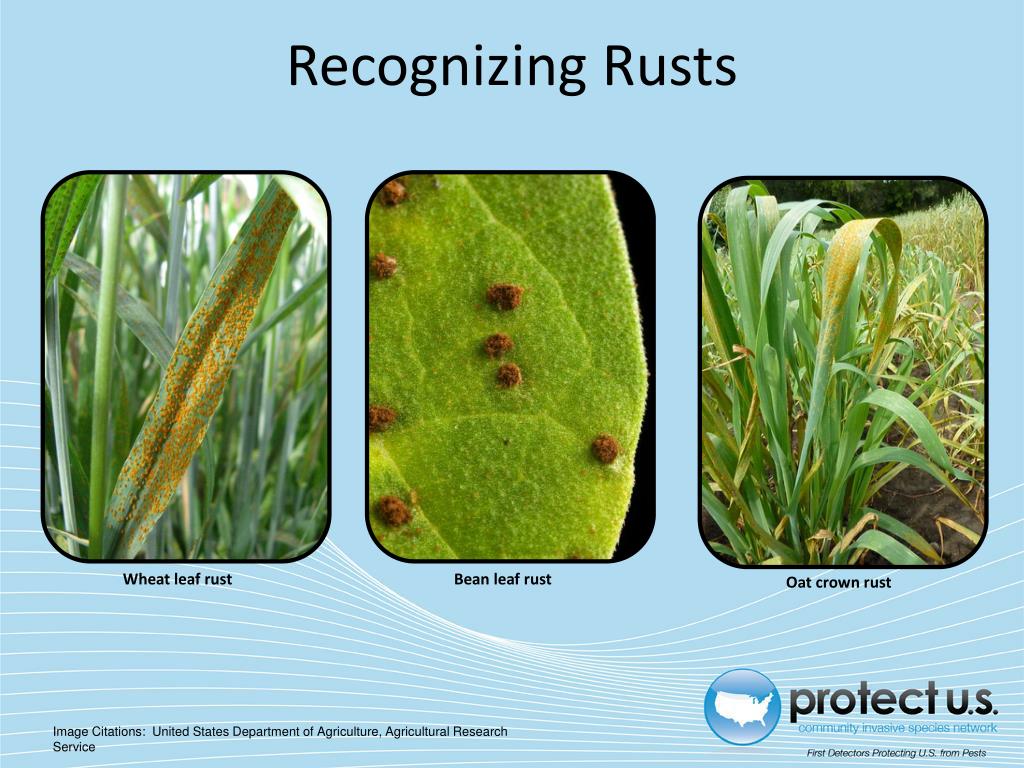 Recognizing Rusts

Wheat leaf rust

Bean leaf rust

Oat crown rust

Image Citations: United States Department of Agriculture, Agricultural Research Service

protect u.s.
community invasive species network
First Detectors Protecting U.S. from Pests